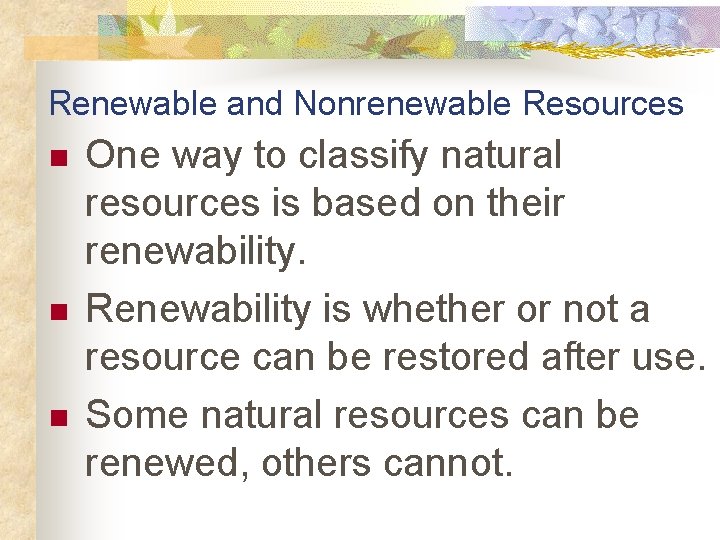 Renewable and Nonrenewable Resources

- One way to classify natural resources is based on their renewability.
- Renewability is whether or not a resource can be restored after use.
- Some natural resources can be renewed, others cannot.